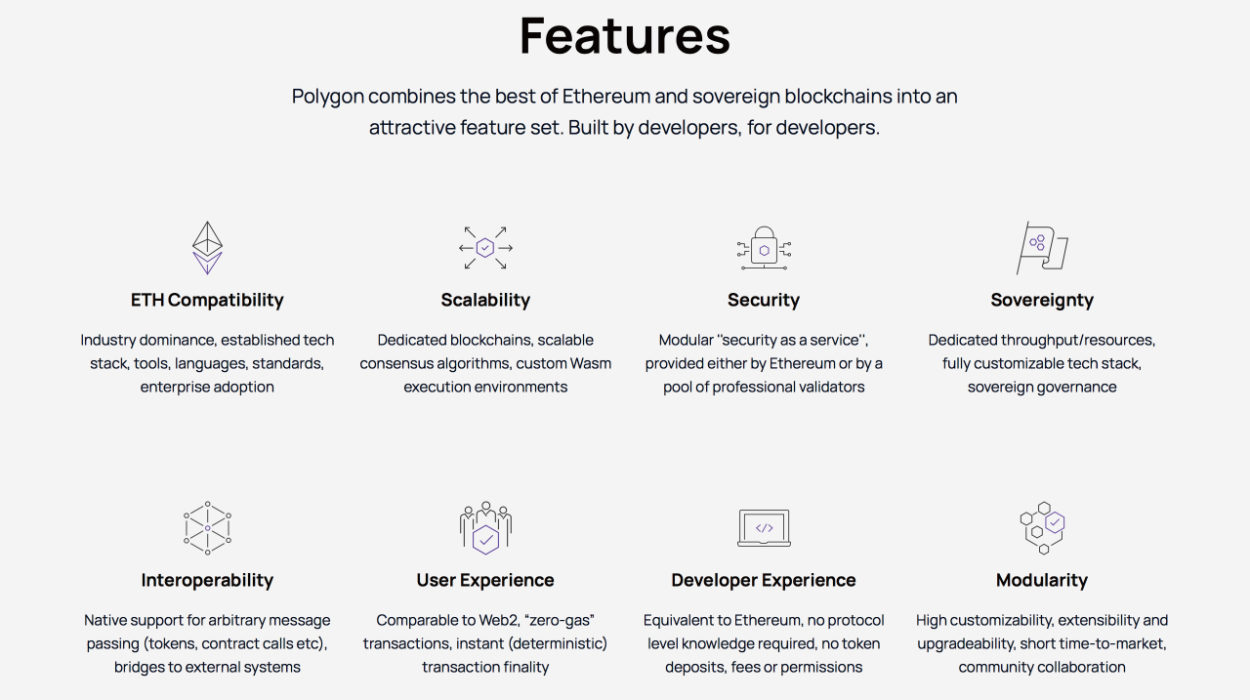 Features

Polygon combines the best of Ethereum and sovereign blockchains into an attractive feature set. Built by developers, for developers.

ETH Compatibility

Industry dominance, established tech stack, tools, languages, standards, enterprise adoption

Scalability

Dedicated blockchains, scalable consensus algorithms, custom Wasm execution environments

Security

Modular "security as a service", provided either by Ethereum or by a pool of professional validators

Sovereignty

Dedicated throughput/resources, fully customizable tech stack, sovereign governance

Interoperability

Native support for arbitrary message passing (tokens, contract calls etc), bridges to external systems

User Experience

Comparable to Web2, "zero-gas" transactions, instant (deterministic) transaction finality

Developer Experience

Equivalent to Ethereum, no protocol level knowledge required, no token deposits, fees or permissions

Modularity

High customizability, extensibility and upgradeability, short time-to-market, community collaboration